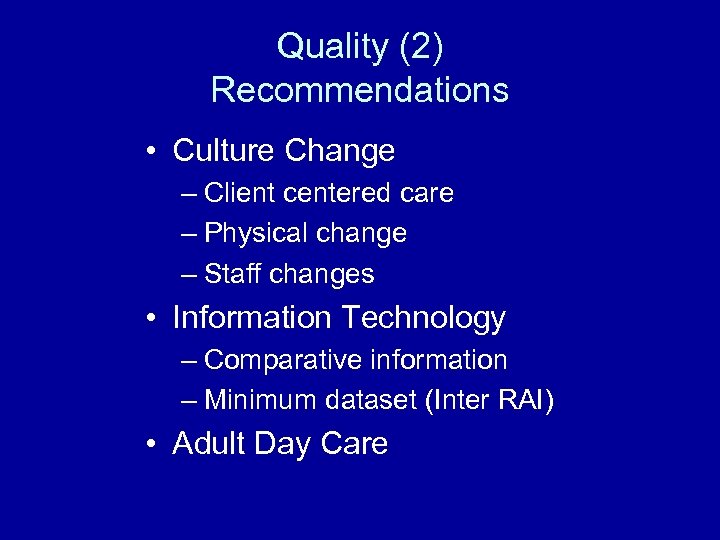 Quality (2)
Recommendations

• Culture Change
– Client centered care
– Physical change
– Staff changes
• Information Technology
– Comparative information
– Minimum dataset (Inter RAI)
• Adult Day Care